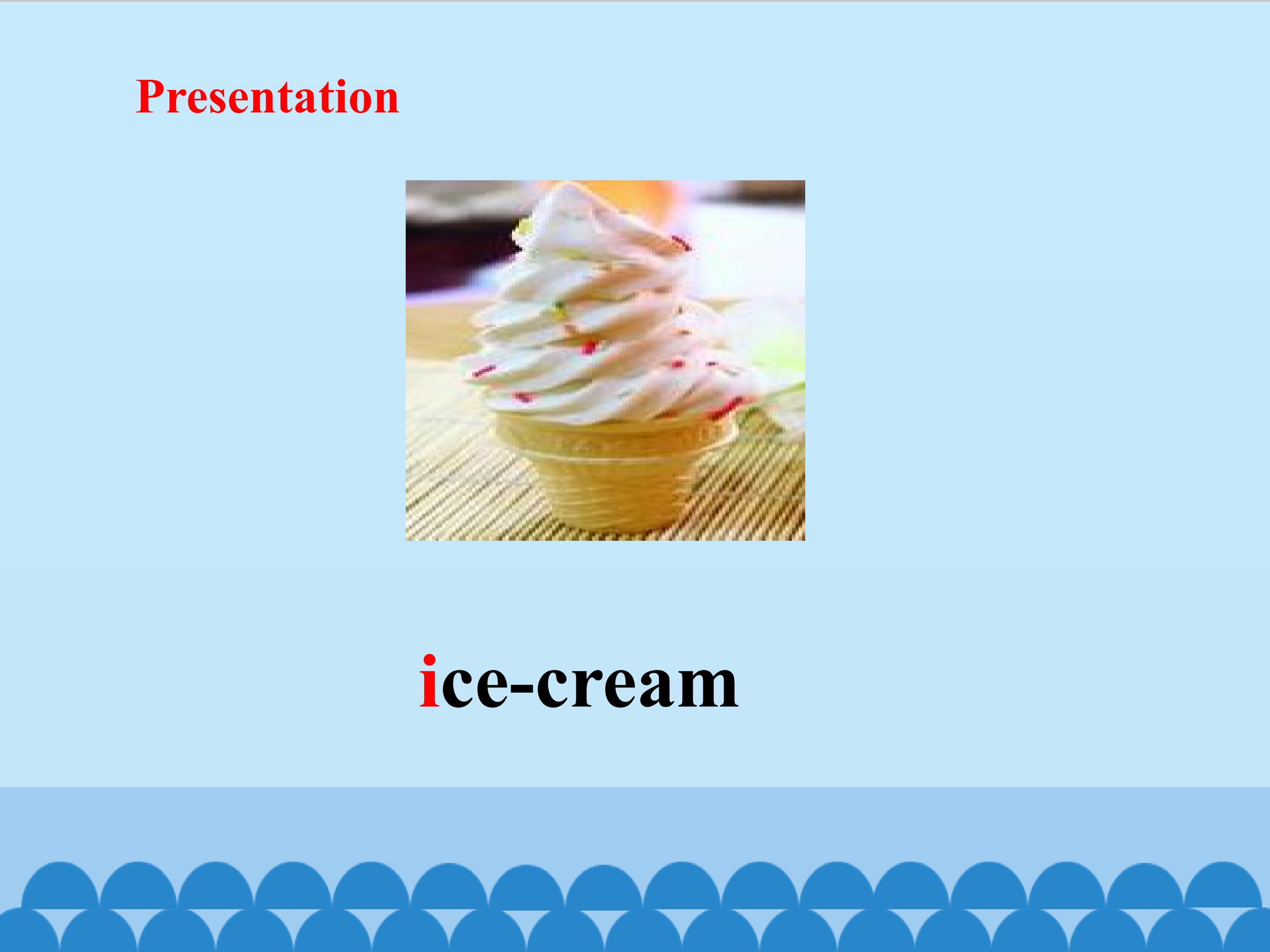 Presentation

ice-cream